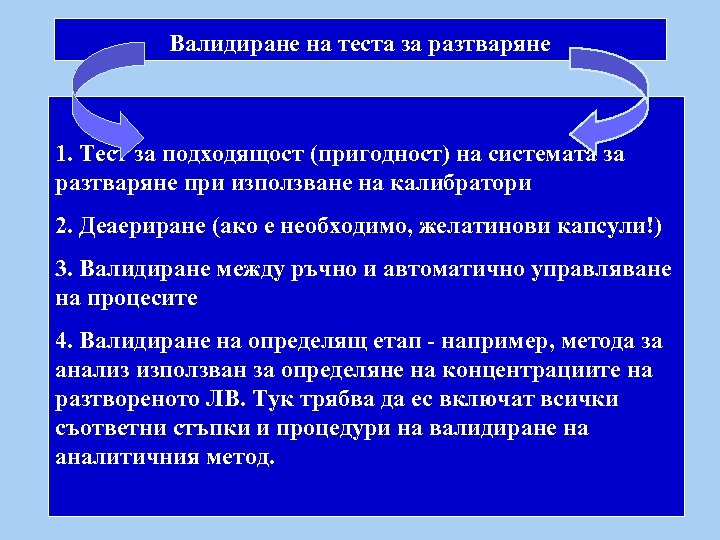 Валидиране на теста за разтваряне

1. Тест за подходящост (пригодност) на системата за разтваряне при използване на калибратори

2. Деаериране (ако е необходимо, желатинови капсули!)

3. Валидиране между ръчно и автоматично управляване на процесите

4. Валидиране на определящ етап - например, метода за анализ използван за определяне на концентрациите на разтвореното ЛВ. Тук трябва да ес включат всички съответни стъпки и процедури на валидиране на аналитичния метод.